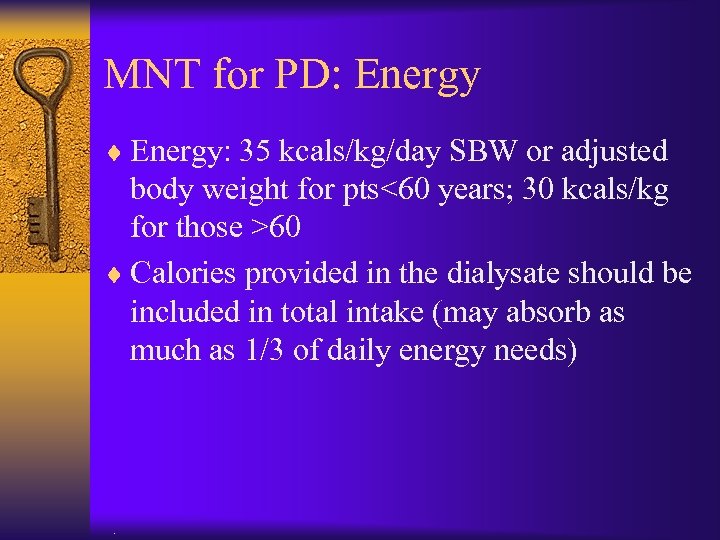 MNT for PD: Energy

♦ Energy: 35 kcals/kg/day SBW or adjusted body weight for pts<60 years; 30 kcals/kg for those >60

♦ Calories provided in the dialysate should be included in total intake (may absorb as much as 1/3 of daily energy needs)